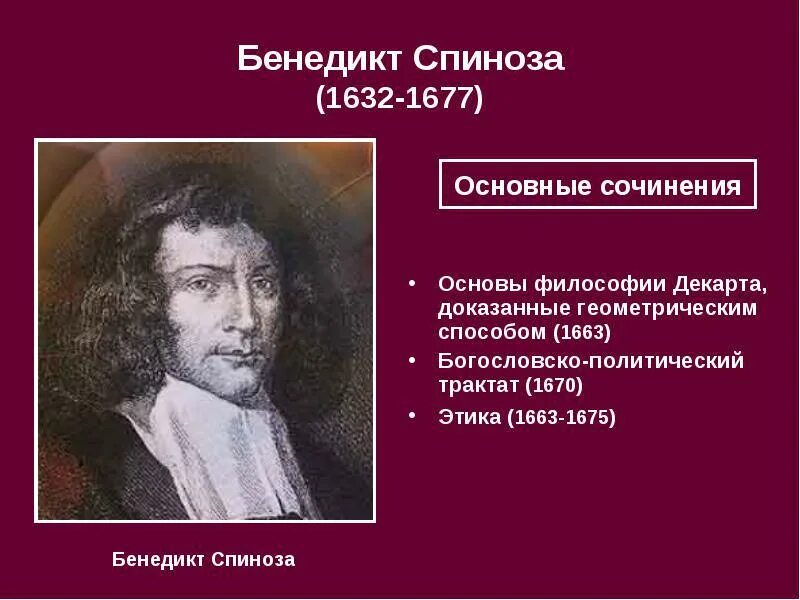 Бенедикт Спиноза
(1632-1677)

Основные сочинения

• Основы философии Декарта, доказанные геометрическим способом (1663)
• Богословско-политический трактат (1670)
• Этика (1663-1675)

Бенедикт Спиноза